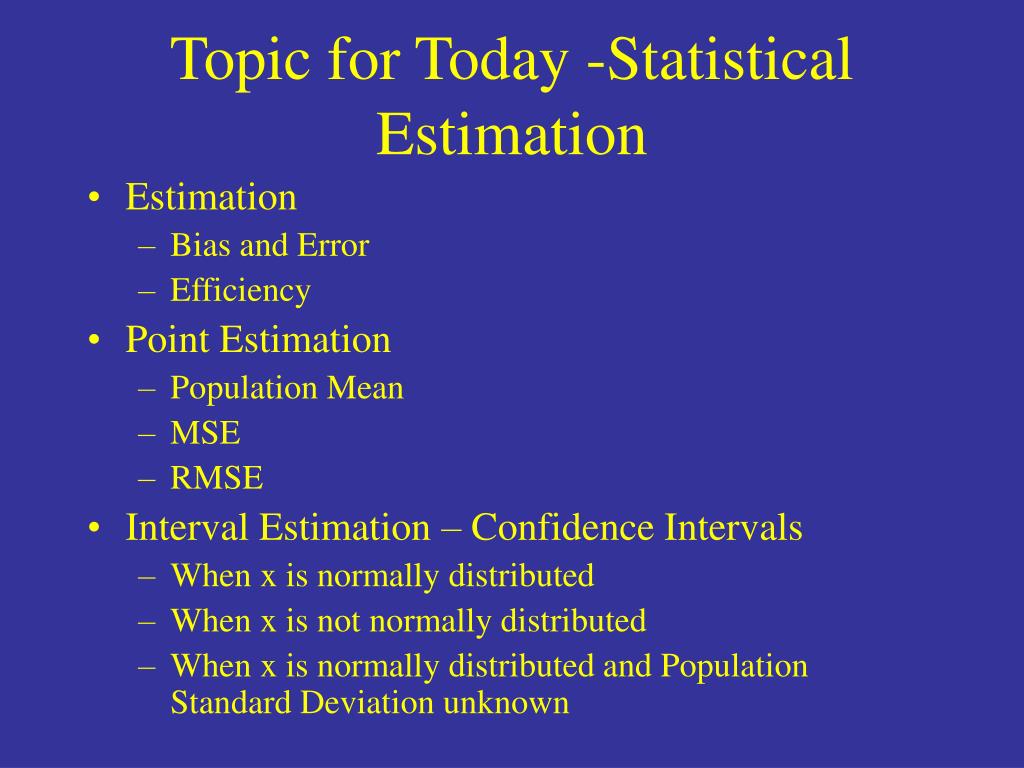 Topic for Today -Statistical Estimation

• Estimation
  – Bias and Error
  – Efficiency
• Point Estimation
  – Population Mean
  – MSE
  – RMSE
• Interval Estimation – Confidence Intervals
  – When x is normally distributed
  – When x is not normally distributed
  – When x is normally distributed and Population Standard Deviation unknown